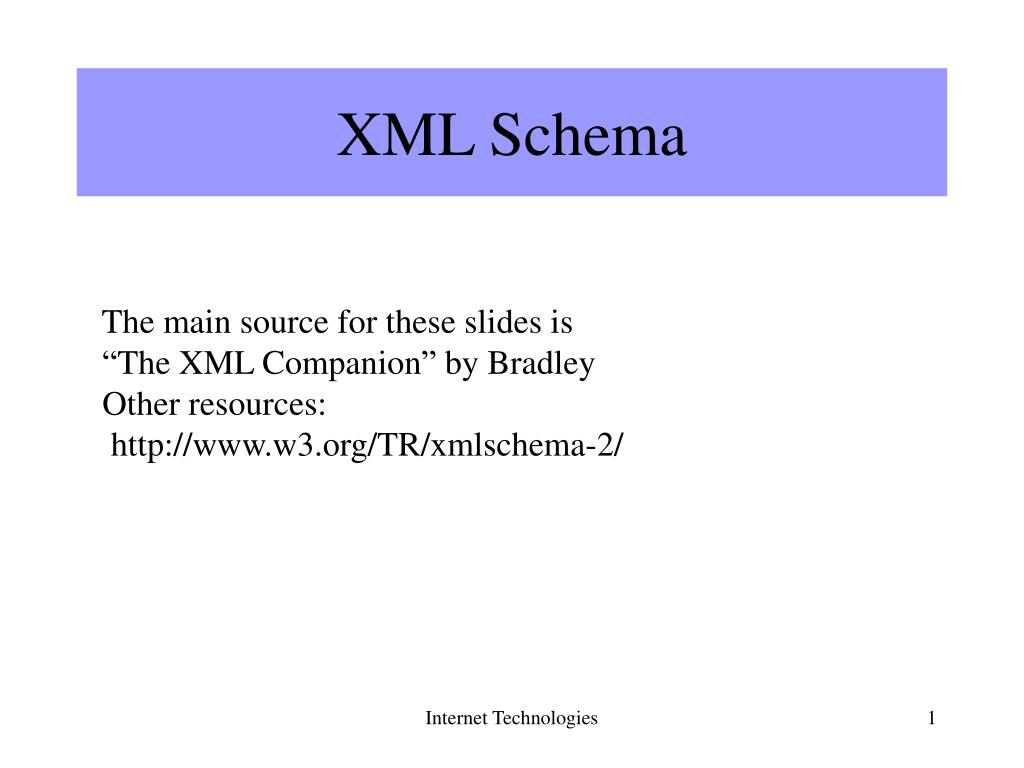 XML Schema

The main source for these slides is
“The XML Companion” by Bradley
Other resources:
http://www.w3.org/TR/xmlschema-2/

Internet Technologies

1